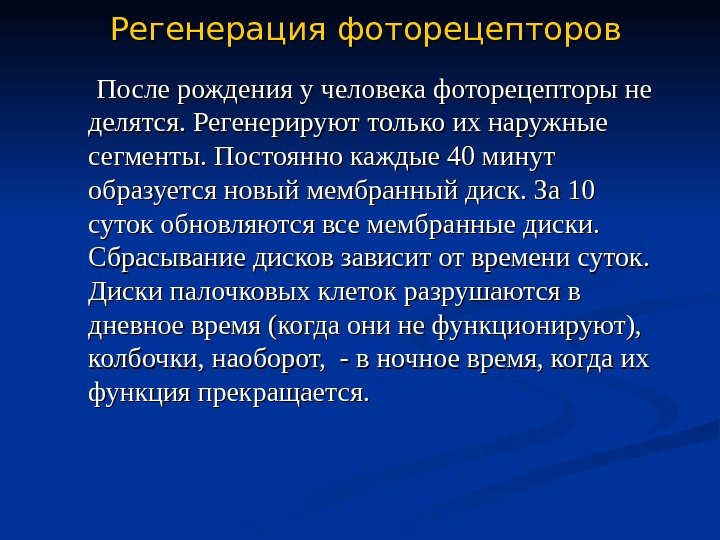 Регенерация фоторецепторов

После рождения у человека фоторецепторы не делятся. Регенерируют только их наружные сегменты. Постоянно каждые 40 минут образуется новый мембранный диск. За 10 суток обновляются все мембранные диски. Сбрасывание дисков зависит от времени суток. Диски палочковых клеток разрушаются в дневное время (когда они не функционируют), колбочки, наоборот, - в ночное время, когда их функция прекращается.